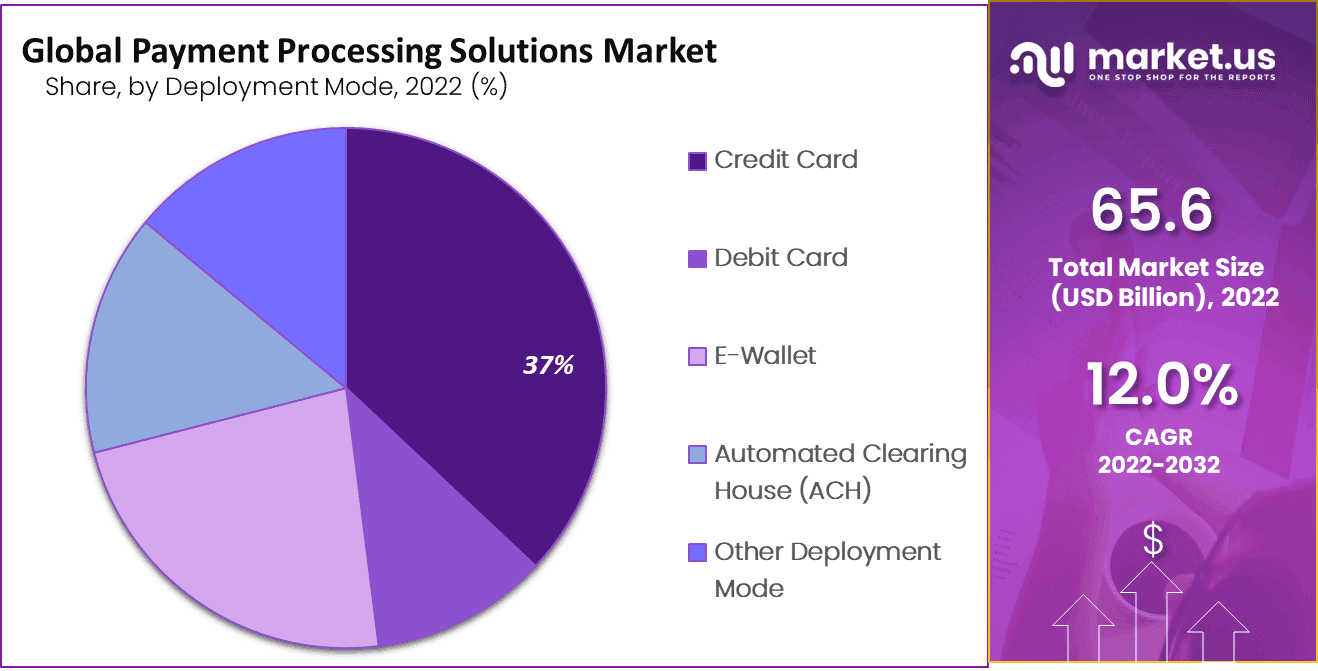 Global Payment Processing Solutions Market
Share, by Deployment Mode, 2022 (%)

37%

Credit Card
Debit Card
E-Wallet
Automated Clearing House (ACH)
Other Deployment Mode

market.us
ONE STOP SHOP FOR THE REPORTS

65.6
Total Market Size (USD Billion), 2022

12.0%
CAGR
2022-2032

$